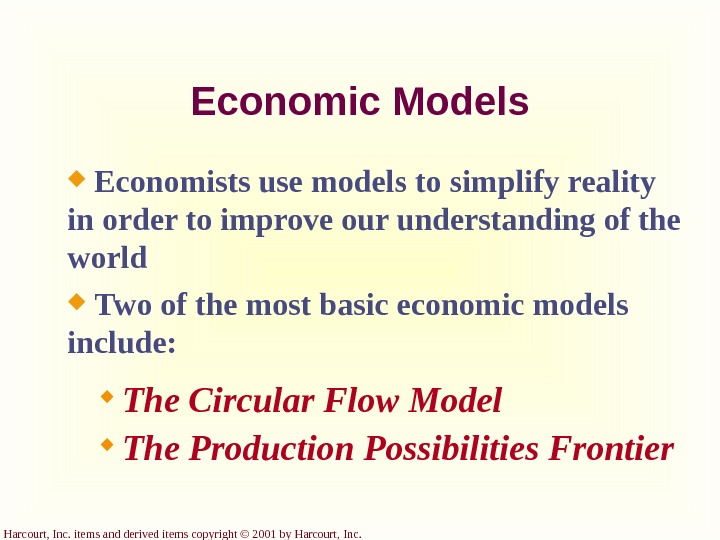 Economic Models

Economists use models to simplify reality in order to improve our understanding of the world

Two of the most basic economic models include:

The Circular Flow Model

The Production Possibilities Frontier

Harcourt, Inc. items and derived items copyright © 2001 by Harcourt, Inc.